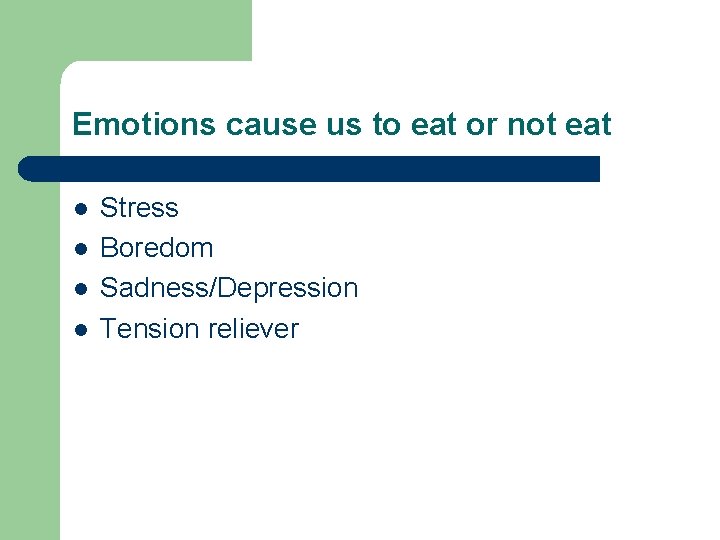 Emotions cause us to eat or not eat

- Stress
- Boredom
- Sadness/Depression
- Tension reliever